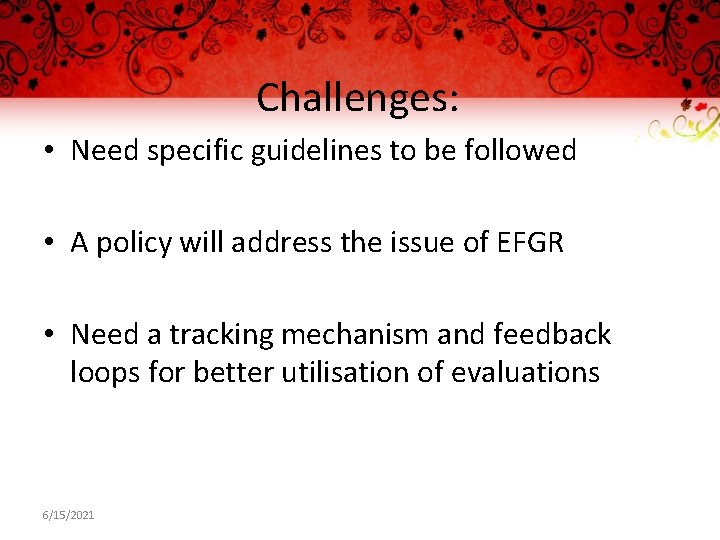 Challenges:

• Need specific guidelines to be followed

• A policy will address the issue of EFGR

• Need a tracking mechanism and feedback loops for better utilisation of evaluations

6/15/2021